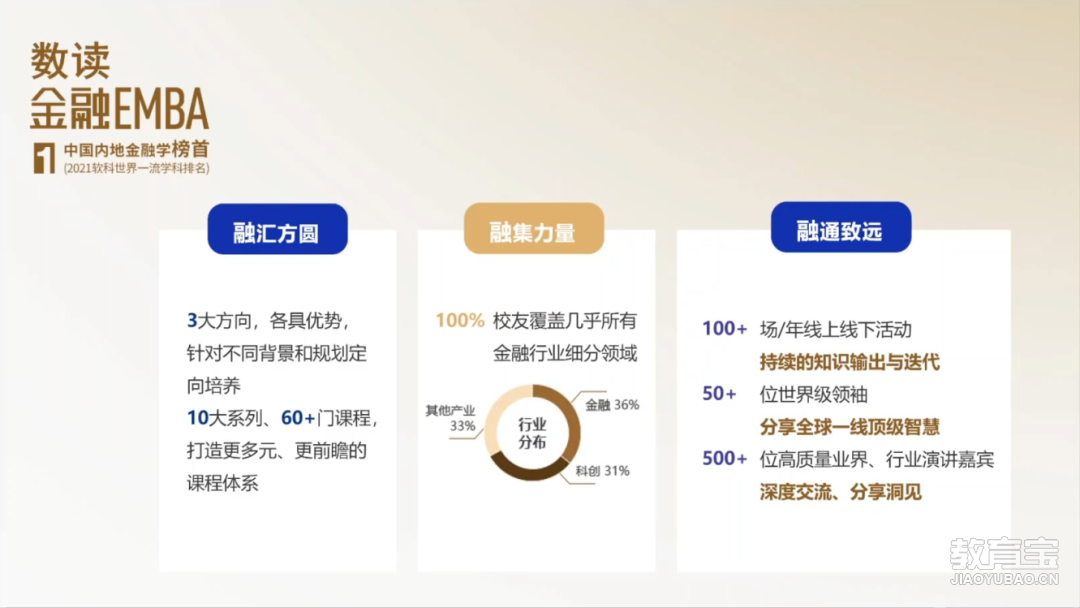 数读
金融EMBA

1 中国内地金融学榜首
(2021软科世界一流学科排名)

融汇方圆

3大方向，各具优势，针对不同背景和规划定向培养
10大系列、60+门课程，打造更多元、更前瞻的课程体系

融集力量

100% 校友覆盖几乎所有金融行业细分领域

行业分布
金融 36%
科创 31%
其他产业 33%

融通致远

100+ 场/年线上线下活动
持续的知识输出与迭代
50+ 位世界级领袖
分享全球一线顶级智慧
500+ 位高质量业界、行业演讲嘉宾
深度交流、分享洞见

教育宝
JIAOYUBAO.CN